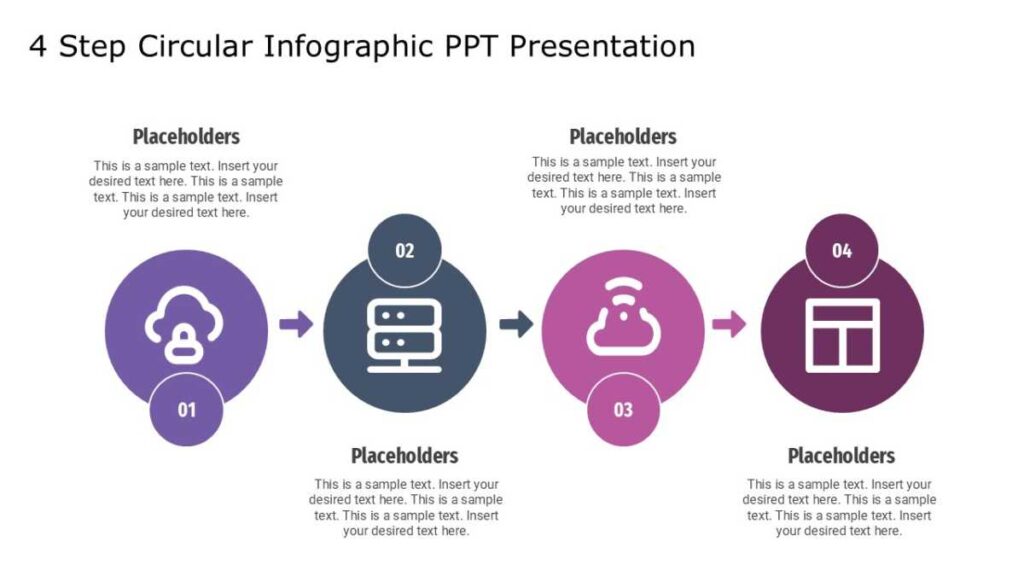 4 Step Circular Infographic PPT Presentation

Placeholders

This is a sample text. Insert your desired text here. This is a sample text. This is a sample text. Insert your desired text here.

01

02

Placeholders

This is a sample text. Insert your desired text here. This is a sample text. This is a sample text. Insert your desired text here.

Placeholders

This is a sample text. Insert your desired text here. This is a sample text. This is a sample text. Insert your desired text here.

03

04

Placeholders

This is a sample text. Insert your desired text here. This is a sample text. This is a sample text. Insert your desired text here.